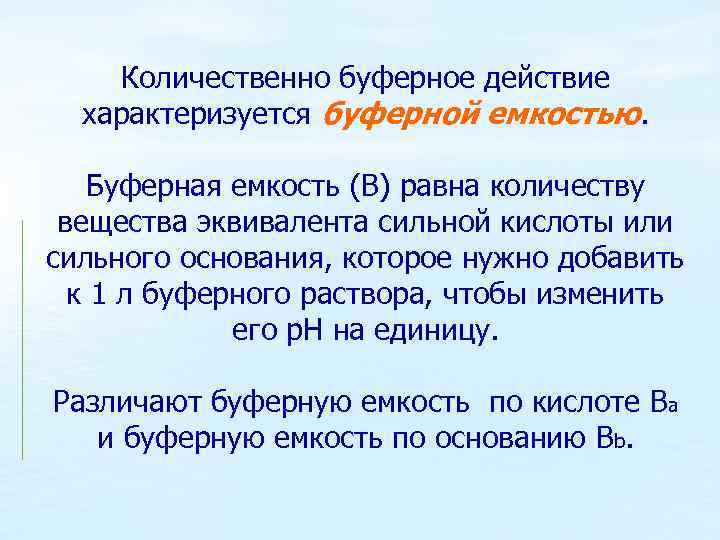 Количественно буферное действие характеризуется буферной емкостью.

Буферная емкость (B) равна количеству вещества эквивалента сильной кислоты или сильного основания, которое нужно добавить к 1 л буферного раствора, чтобы изменить его pH на единицу.

Различают буферную емкость по кислоте $B_a$ и буферную емкость по основанию $B_b$.